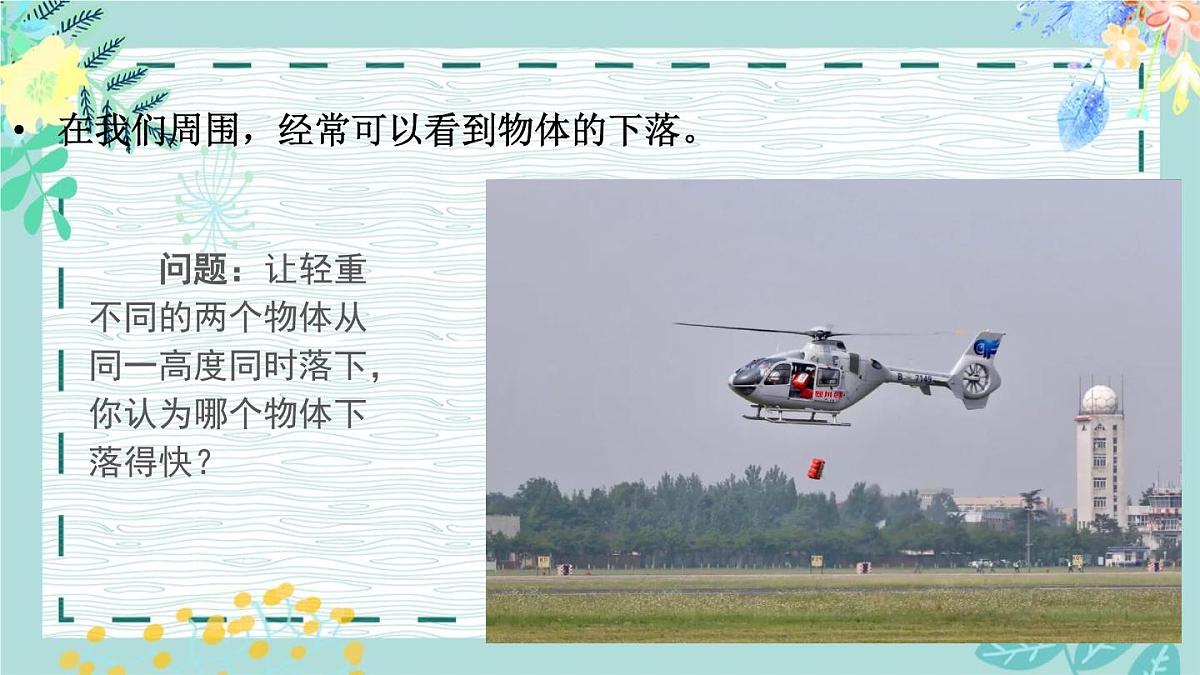 • 在我们周围，经常可以看到物体的下落。

问题：让轻重不同的两个物体从同一高度同时落下，你认为哪个物体下落得快？